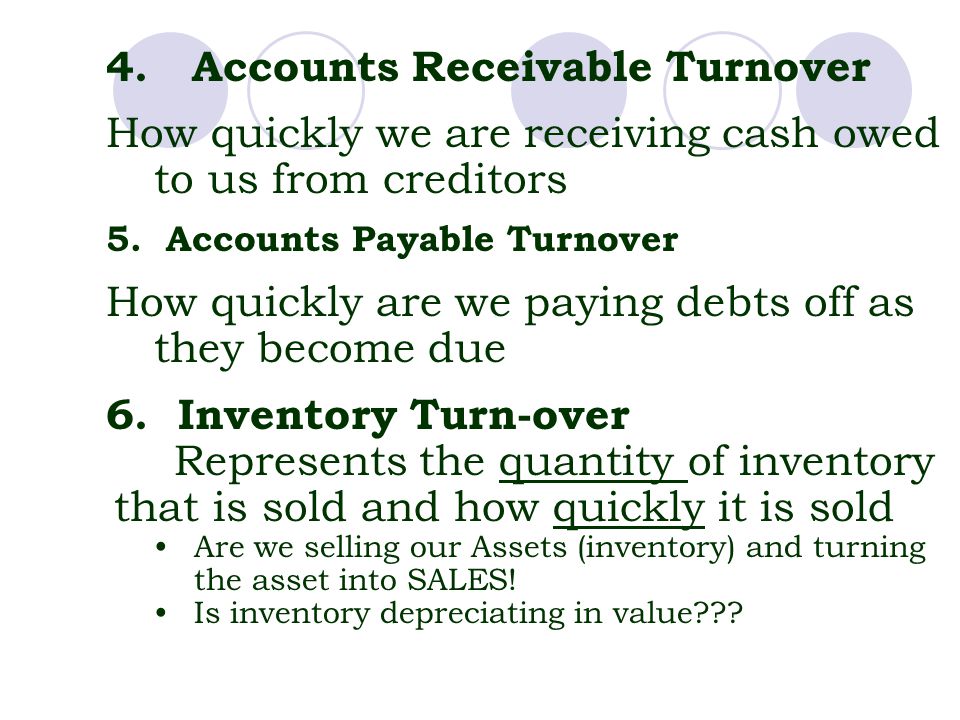 4. Accounts Receivable Turnover

How quickly we are receiving cash owed to us from creditors

5. Accounts Payable Turnover

How quickly are we paying debts off as they become due

6. Inventory Turn-over

Represents the quantity of inventory that is sold and how quickly it is sold

• Are we selling our Assets (inventory) and turning the asset into SALES!
• Is inventory depreciating in value???